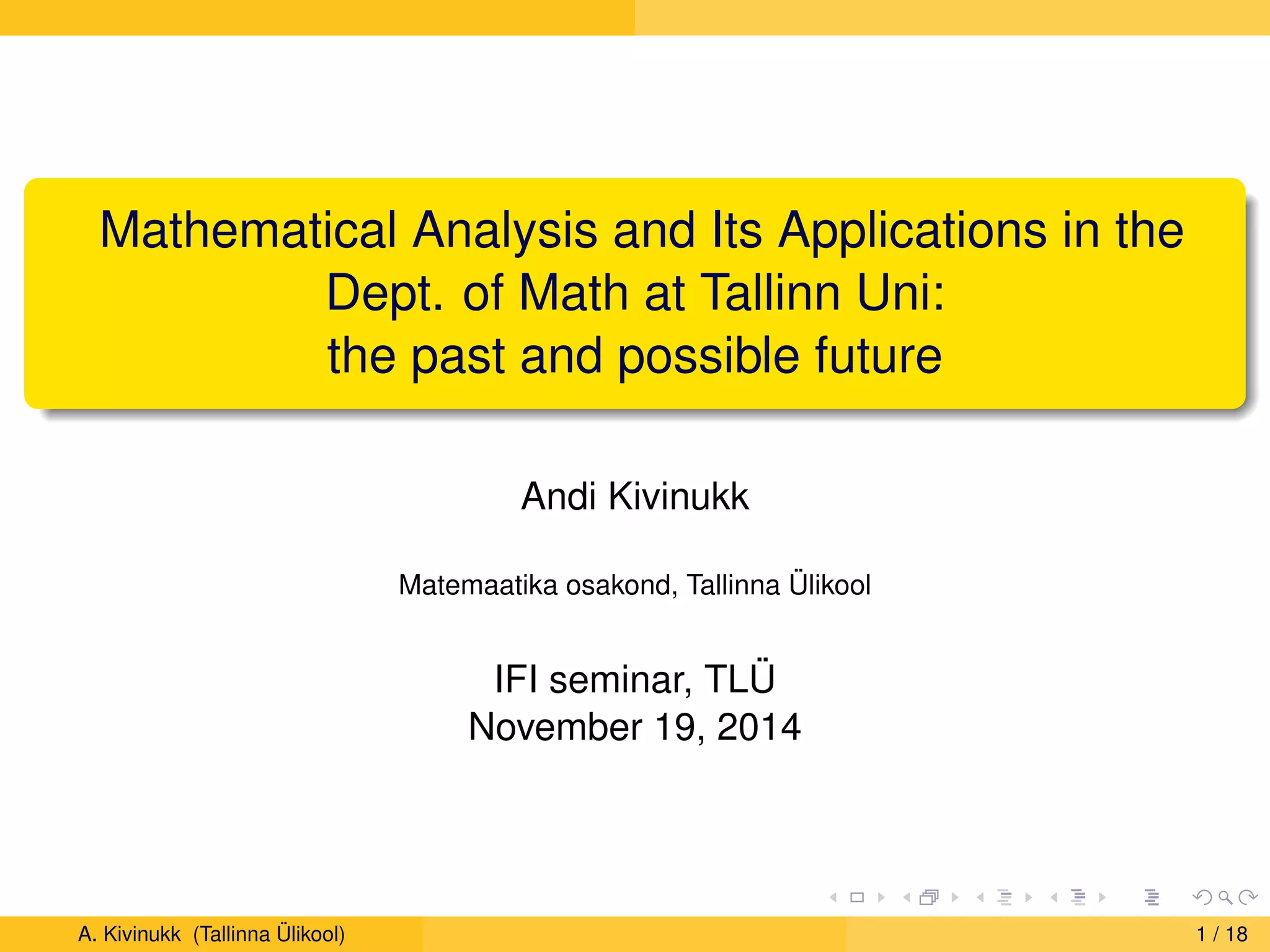 Mathematical Analysis and Its Applications in the Dept. of Math at Tallinn Uni: the past and possible future

Andi Kivinukk

Matemaatika osakond, Tallinna Ülikool

IFI seminar, TLÜ
November 19, 2014

A. Kivinukk (Tallinna Ülikool)

1 / 18